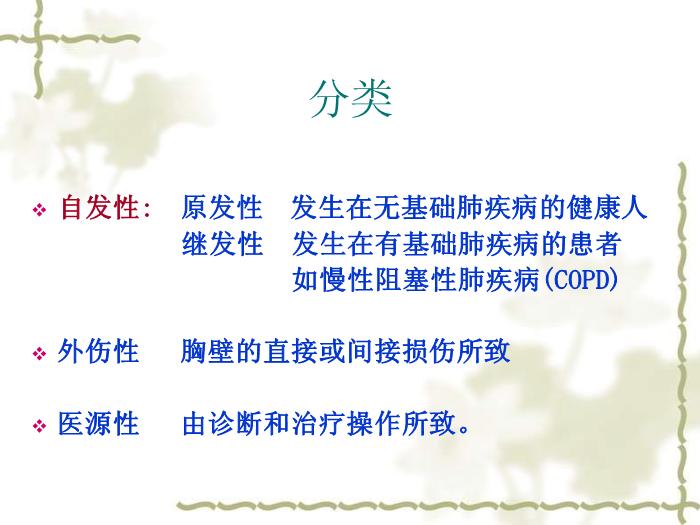 分类

❖ 自发性: 原发性 发生在无基础肺疾病的健康人
继发性 发生在有基础肺疾病的患者
如慢性阻塞性肺疾病(COPD)

❖ 外伤性 胸壁的直接或间接损伤所致

❖ 医源性 由诊断和治疗操作所致。